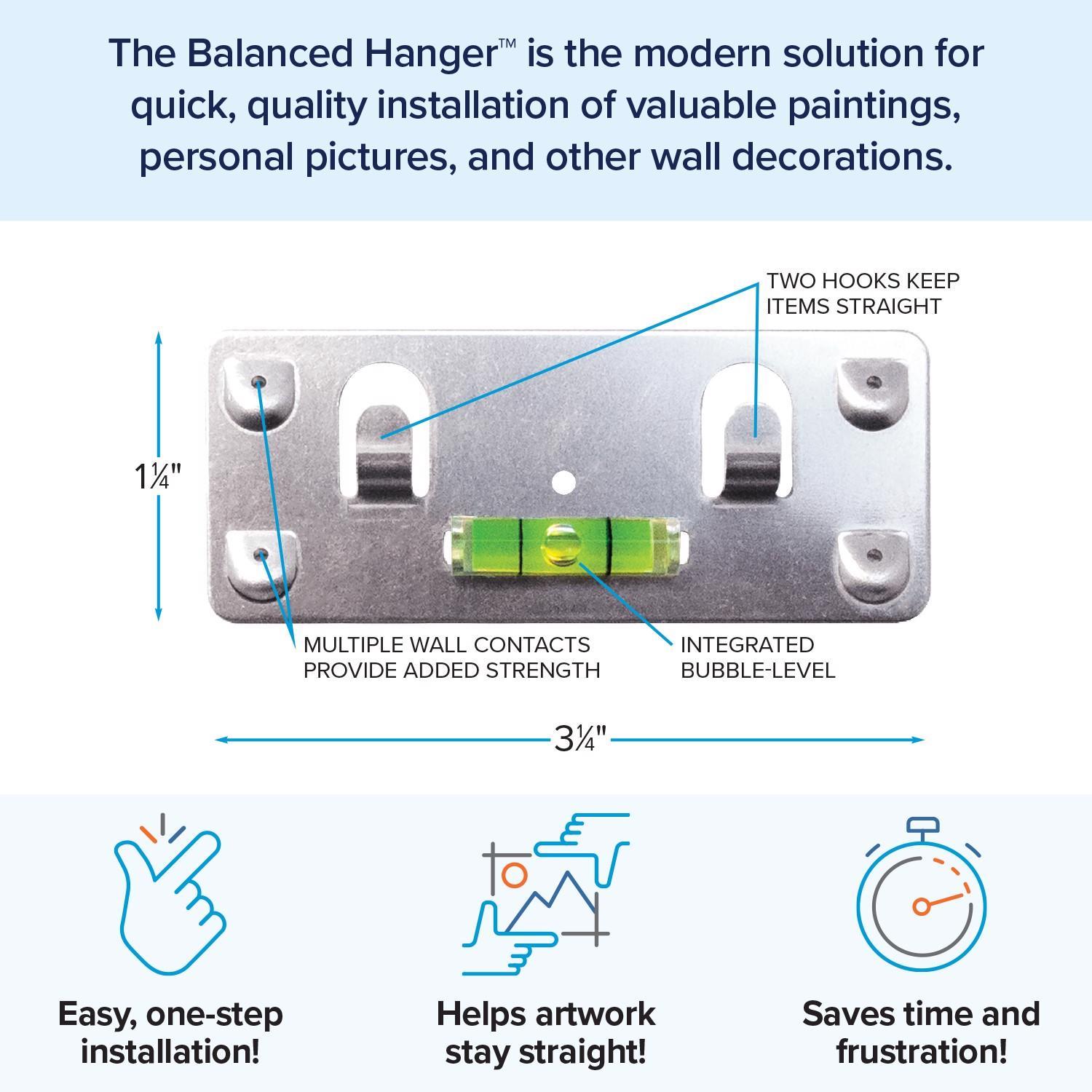 The Balanced Hanger™ is the modern solution for quick, quality installation of valuable paintings, personal pictures, and other wall decorations.

TWO HOOKS KEEP ITEMS STRAIGHT

1¼"

MULTIPLE WALL CONTACTS PROVIDE ADDED STRENGTH

INTEGRATED BUBBLE-LEVEL

3¼"

Easy, one-step installation!

Helps artwork stay straight!

Saves time and frustration!